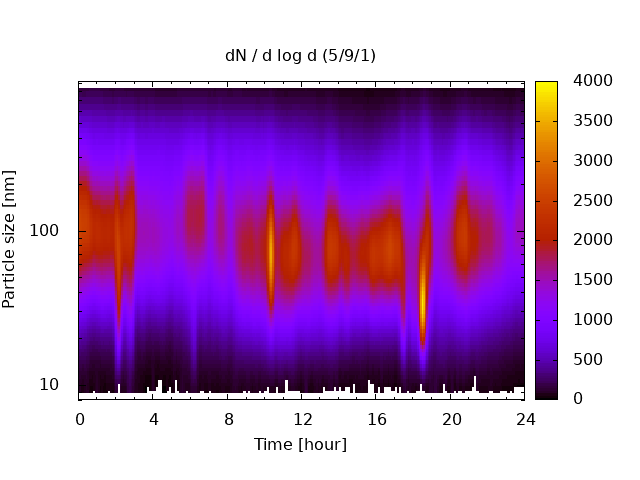 dN / d log d (5/9/1)

Particle size [nm]

100

10

0 4 8 12 16 20 24

Time [hour]

4000
3500
3000
2500
2000
1500
1000
500
0